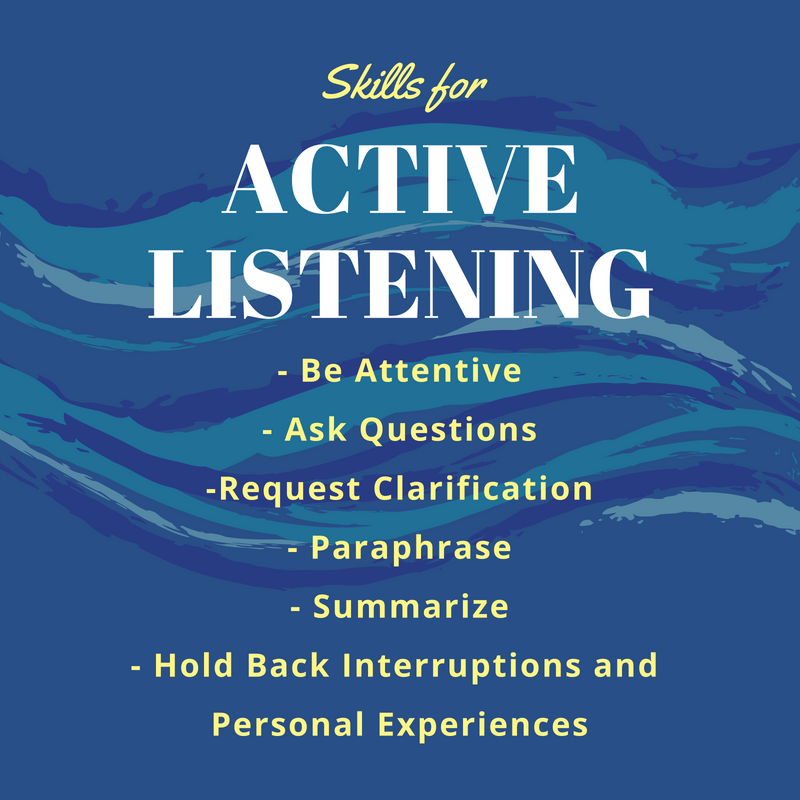 Skills for

ACTIVE LISTENING

- Be Attentive

- Ask Questions

-Request Clarification

- Paraphrase

- Summarize

- Hold Back Interruptions and Personal Experiences